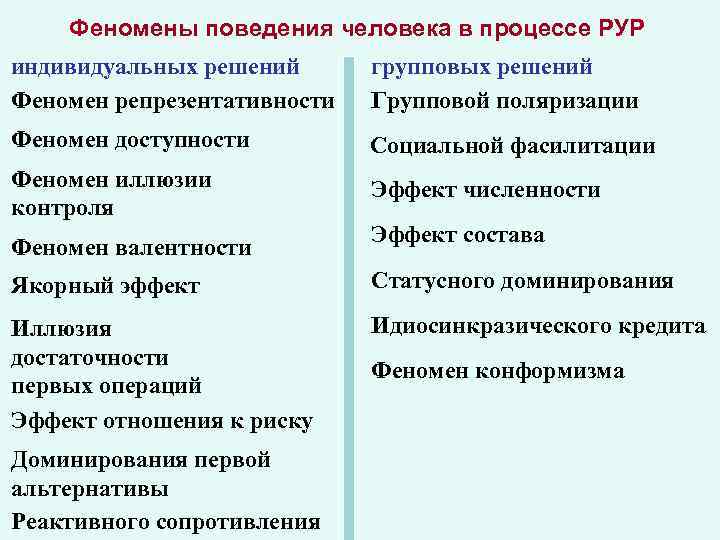 Феномены поведения человека в процессе РУР

индивидуальных решений

Феномен репрезентативности

Феномен доступности

Феномен иллюзии контроля

Феномен валентности

Якорный эффект

Иллюзия достаточности первых операций

Эффект отношения к риску

Доминирования первой альтернативы

Реактивного сопротивления

групповых решений

Групповой поляризации

Социальной фасилитации

Эффект численности

Эффект состава

Статусного доминирования

Идиосинкразического кредита

Феномен конформизма